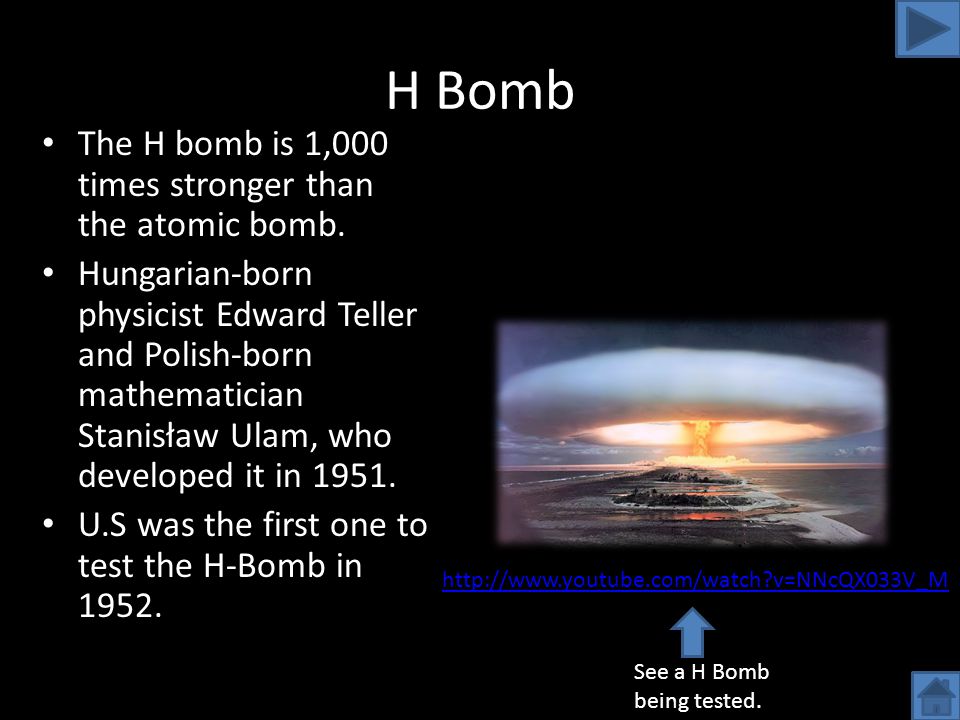 H Bomb

• The H bomb is 1,000 times stronger than the atomic bomb.

• Hungarian-born physicist Edward Teller and Polish-born mathematician Stanisław Ulam, who developed it in 1951.

• U.S was the first one to test the H-Bomb in 1952.

http://www.youtube.com/watch?v=NNcQX033V_M

See a H Bomb being tested.